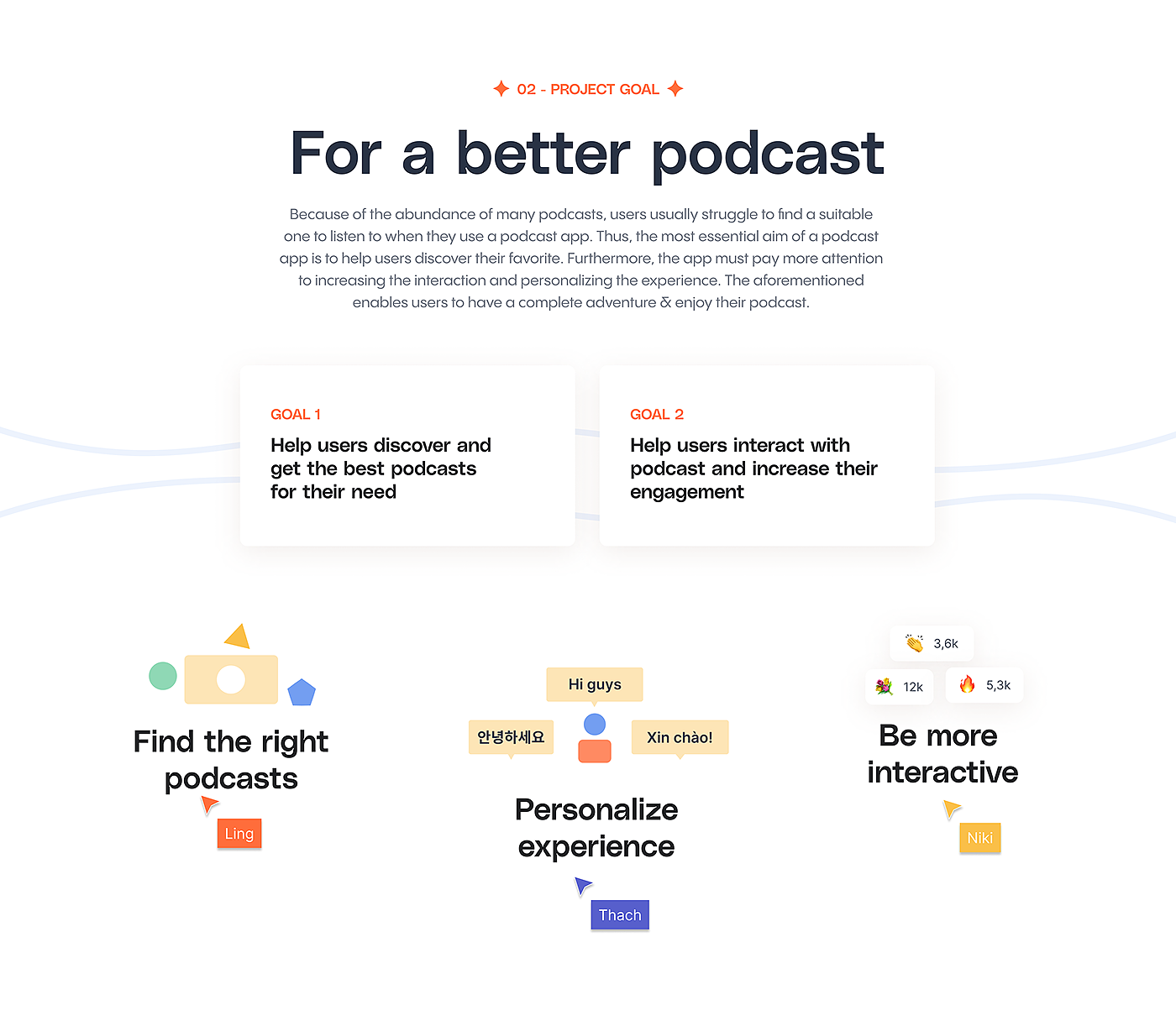 02 - PROJECT GOAL

For a better podcast

Because of the abundance of many podcasts, users usually struggle to find a suitable one to listen to when they use a podcast app. Thus, the most essential aim of a podcast app is to help users discover their favorite. Furthermore, the app must pay more attention to increasing the interaction and personalizing the experience. The aforementioned enables users to have a complete adventure & enjoy their podcast.

GOAL 1

Help users discover and get the best podcasts for their need

GOAL 2

Help users interact with podcast and increase their engagement

Find the right podcasts

Ling

Hi guys

안녕하세요

Xin chào!

Personalize experience

Thach

3,6k

12k

5,3k

Be more interactive

Niki